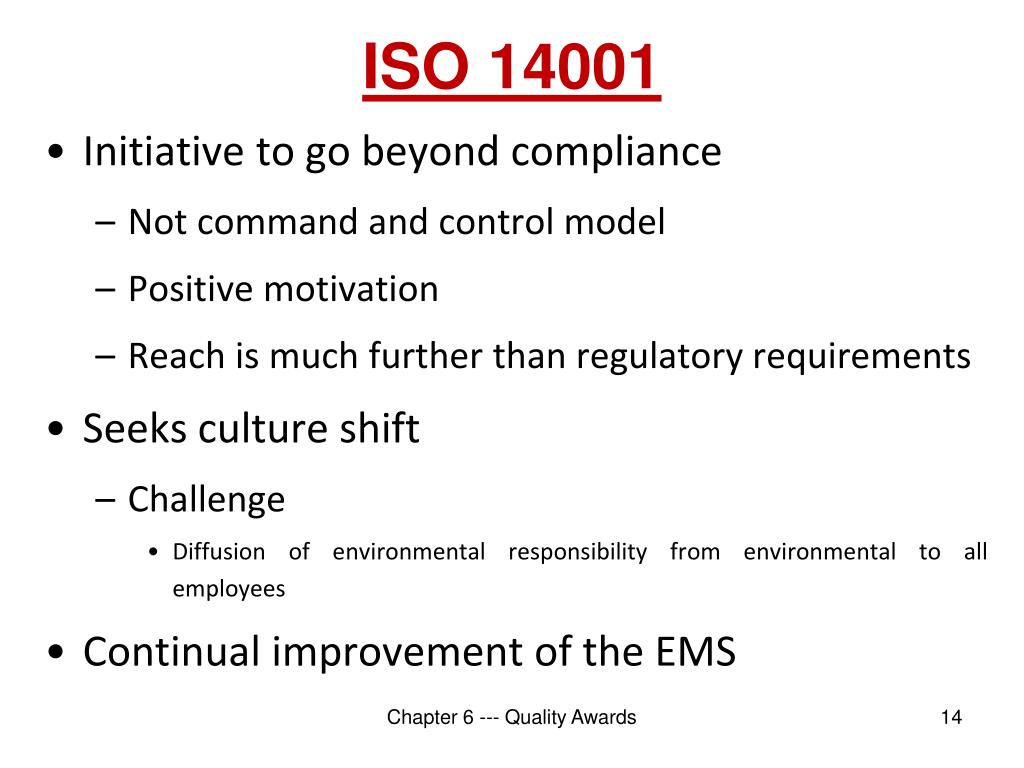 ISO 14001

• Initiative to go beyond compliance
– Not command and control model
– Positive motivation
– Reach is much further than regulatory requirements
• Seeks culture shift
– Challenge
• Diffusion of environmental responsibility from environmental to all employees
• Continual improvement of the EMS

Chapter 6 --- Quality Awards

14